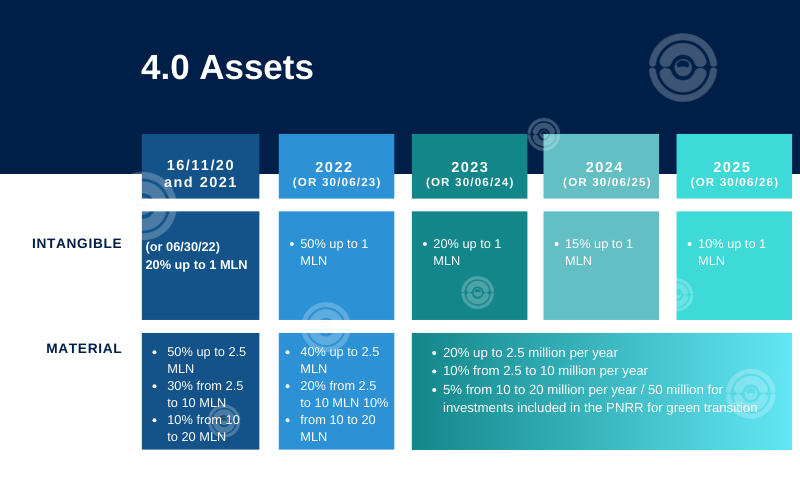 4.0 Assets

| | 16/11/20 and 2021 | 2022 (OR 30/06/23) | 2023 (OR 30/06/24) | 2024 (OR 30/06/25) | 2025 (OR 30/06/26) |
|---|---|---|---|---|---|
| INTANGIBLE | (or 06/30/22) 20% up to 1 MLN | • 50% up to 1 MLN | • 20% up to 1 MLN | • 15% up to 1 MLN | • 10% up to 1 MLN |
| MATERIAL | • 50% up to 2.5 MLN • 30% from 2.5 to 10 MLN • 10% from 10 to 20 MLN | • 40% up to 2.5 MLN • 20% from 2.5 to 10 MLN 10% • from 10 to 20 MLN | • 20% up to 2.5 million per year • 10% from 2.5 to 10 million per year • 5% from 10 to 20 million per year / 50 million for investments included in the PNRR for green transition | | |